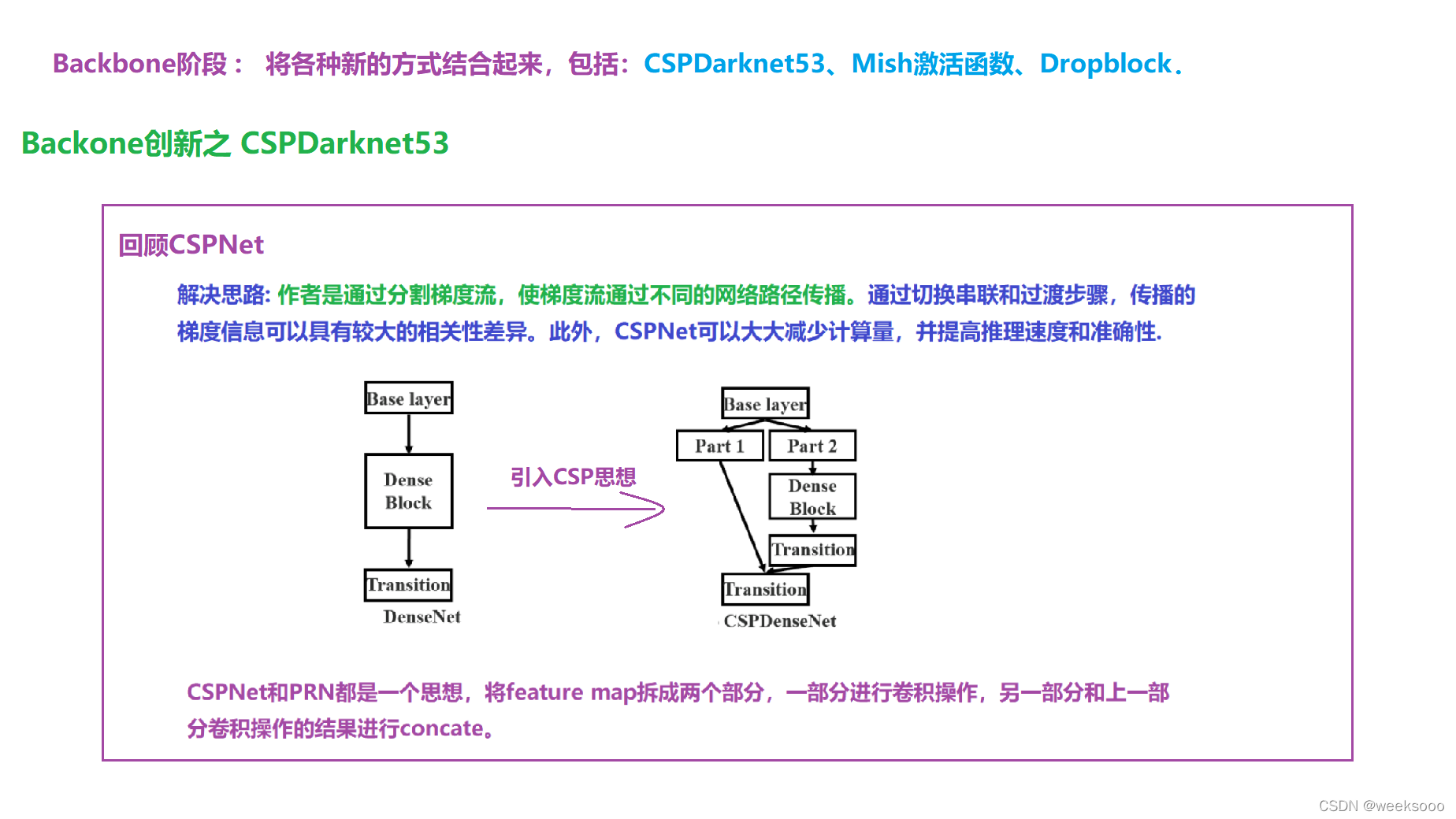 Backbone阶段： 将各种新的方式结合起来，包括：CSPDarknet53、Mish激活函数、Dropblock。

Backone创新之 CSPDarknet53

回顾CSPNet

解决思路: 作者是通过分割梯度流，使梯度流通过不同的网络路径传播。通过切换串联和过渡步骤，传播的梯度信息可以具有较大的相关性差异。此外，CSPNet可以大大减少计算量，并提高推理速度和准确性.

Base layer
Dense Block
Transition
DenseNet

引入CSP思想

Base layer
Part 1
Part 2
Dense Block
Transition
Transition
CSPDenseNet

CSPNet和PRN都是一个思想，将feature map拆成两个部分，一部分进行卷积操作，另一部分和上一部分卷积操作的结果进行concate。

CSDN @weeksooo